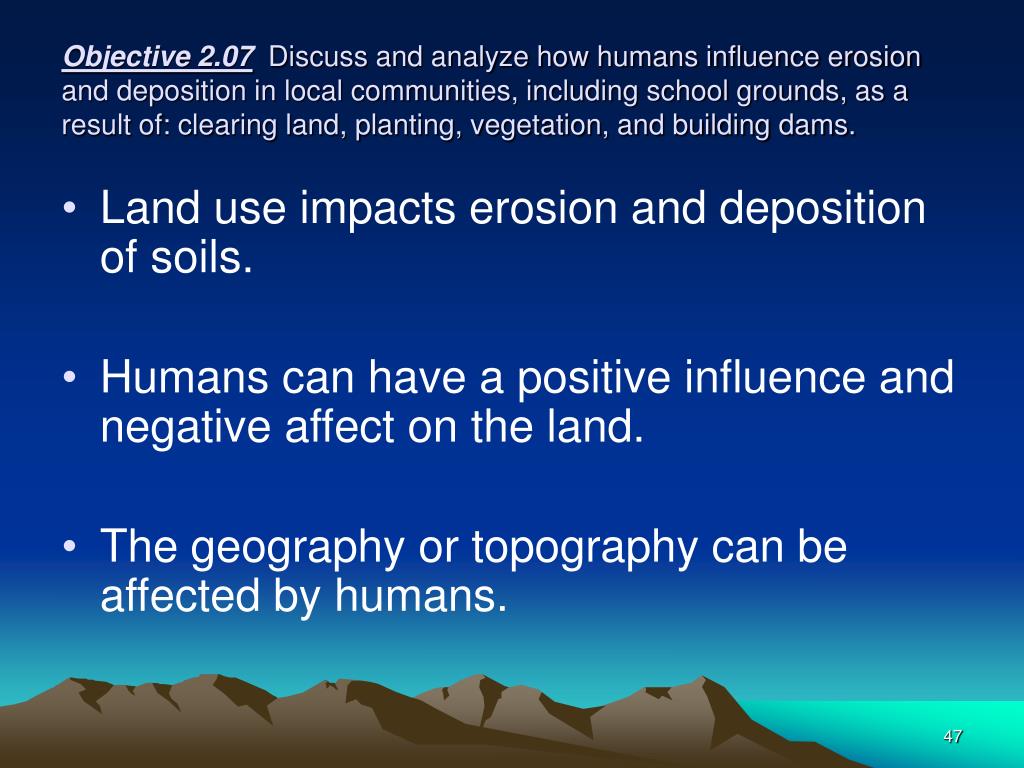 Objective 2.07 Discuss and analyze how humans influence erosion and deposition in local communities, including school grounds, as a result of: clearing land, planting, vegetation, and building dams.

• Land use impacts erosion and deposition of soils.

• Humans can have a positive influence and negative affect on the land.

• The geography or topography can be affected by humans.

47